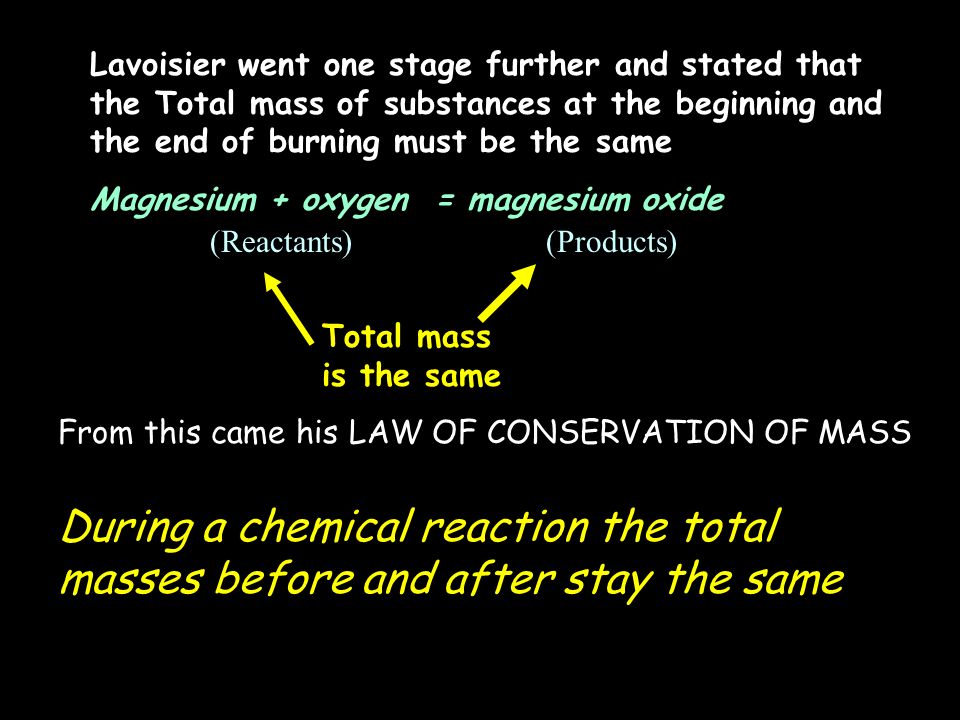 Lavoisier went one stage further and stated that the Total mass of substances at the beginning and the end of burning must be the same

Magnesium + oxygen = magnesium oxide
(Reactants) (Products)

Total mass is the same

From this came his LAW OF CONSERVATION OF MASS

During a chemical reaction the total masses before and after stay the same